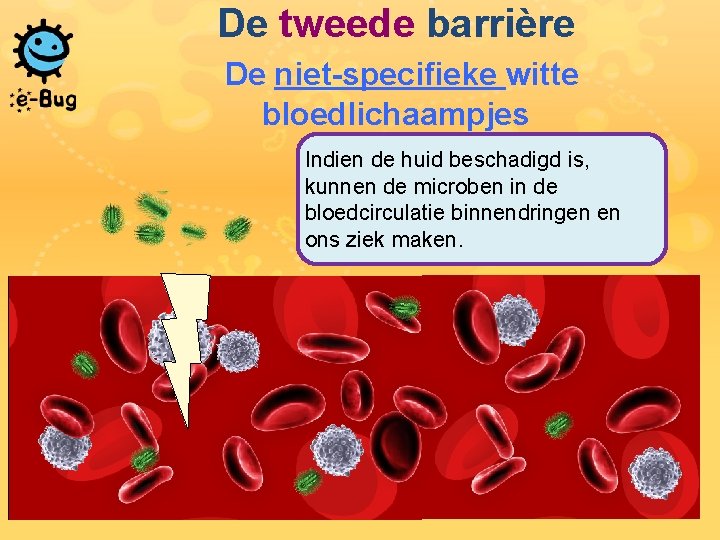 e-Bug

De tweede barrière

De niet-specifieke witte bloedlichaampjes

Indien de huid beschadigd is, kunnen de microben in de bloedcirculatie binnendringen en ons ziek maken.